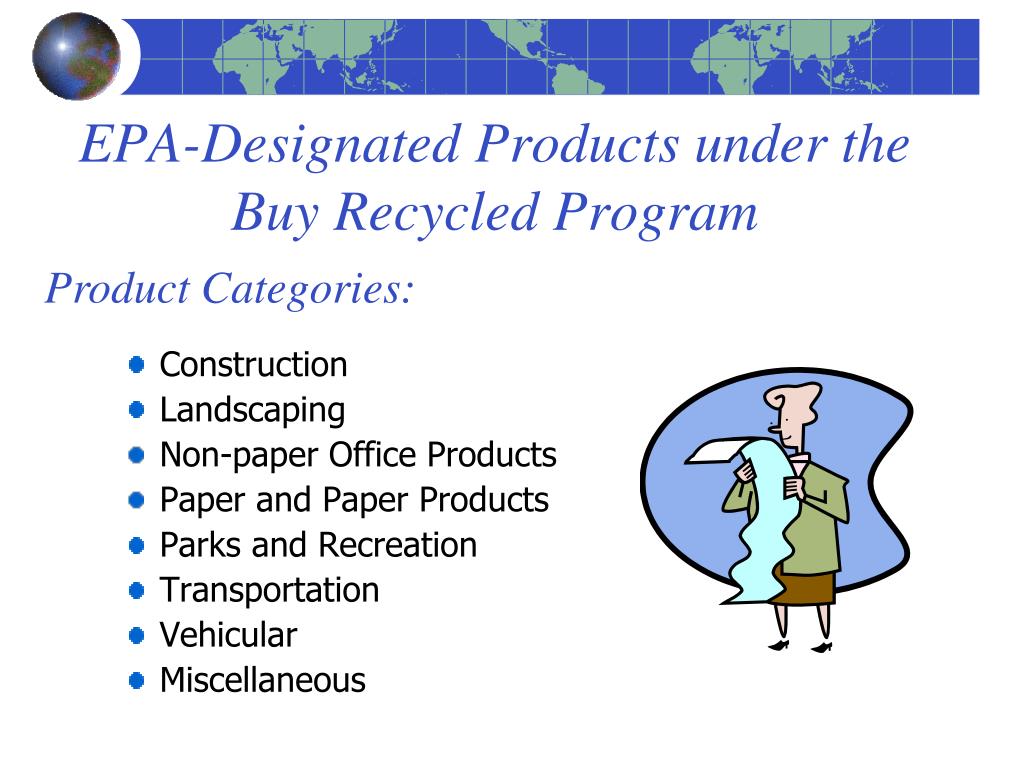 EPA-Designated Products under the Buy Recycled Program

Product Categories:

- Construction
- Landscaping
- Non-paper Office Products
- Paper and Paper Products
- Parks and Recreation
- Transportation
- Vehicular
- Miscellaneous